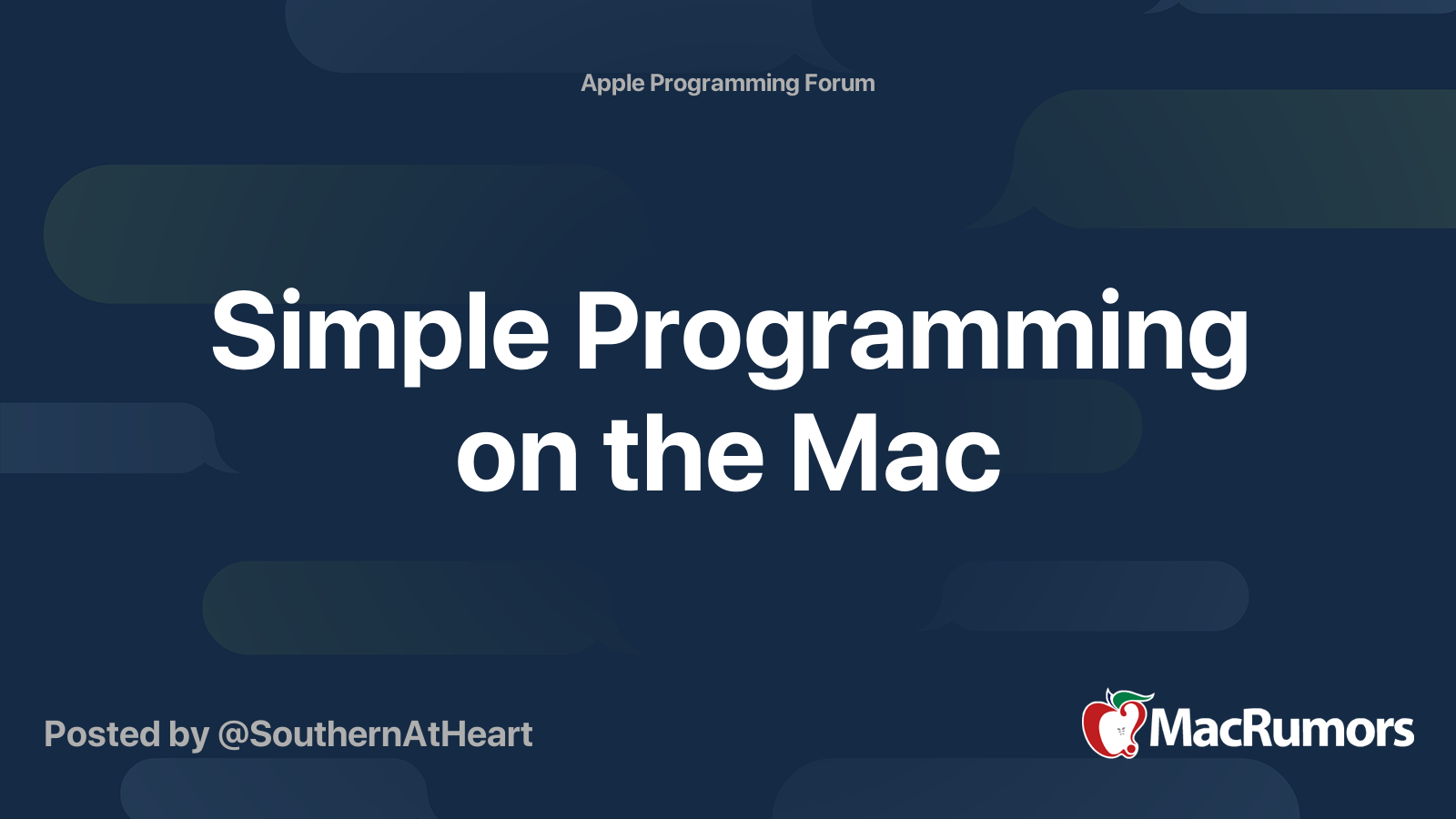 Apple Programming Forum

Simple Programming on the Mac

Posted by @SouthernAtHeart

MacRumors